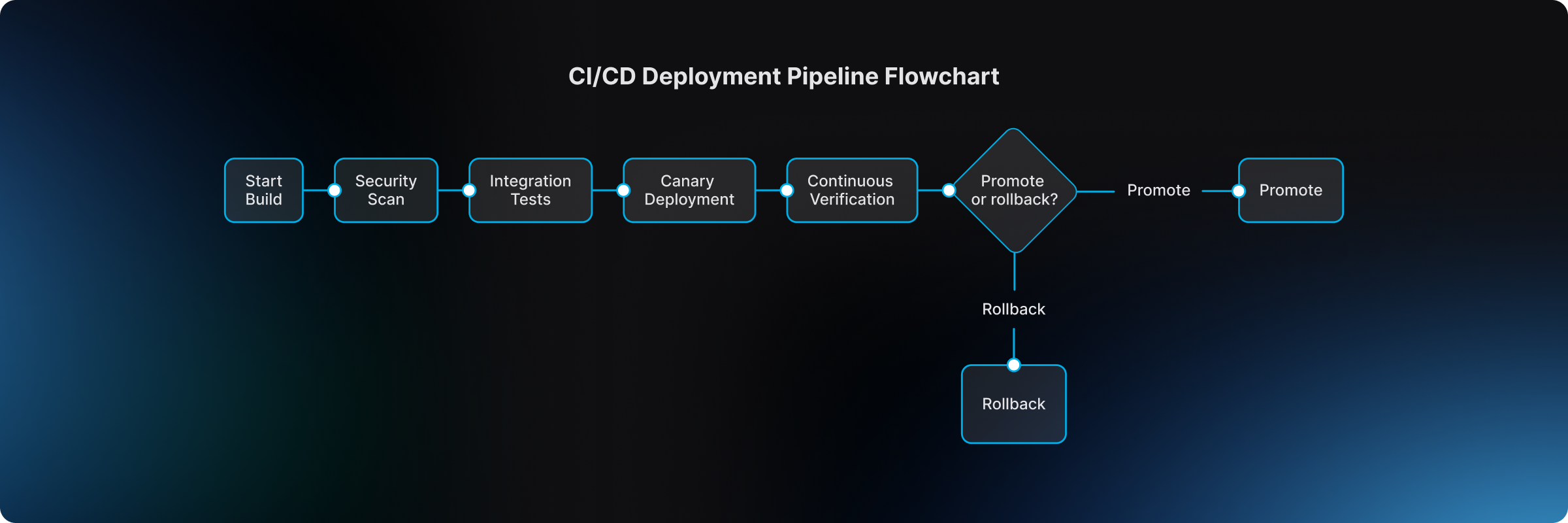 CI/CD Deployment Pipeline Flowchart

Start Build

Security Scan

Integration Tests

Canary Deployment

Continuous Verification

Promote or rollback?

Promote

Promote

Rollback

Rollback